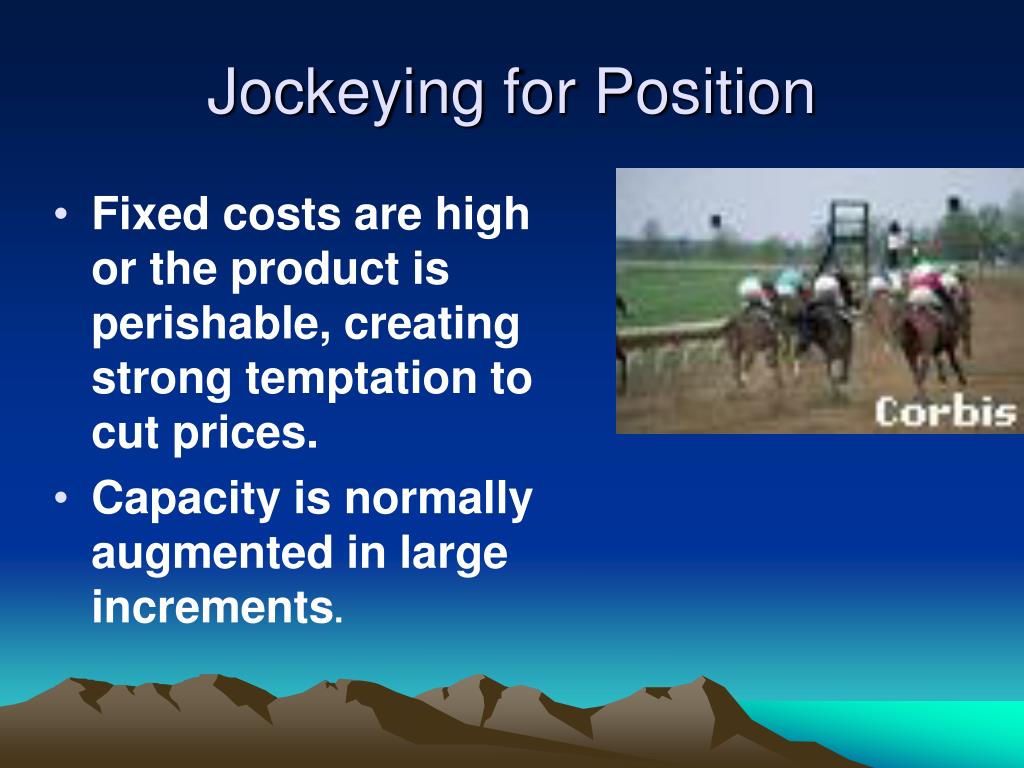 Jockeying for Position

• Fixed costs are high or the product is perishable, creating strong temptation to cut prices.
• Capacity is normally augmented in large increments.

Corbis